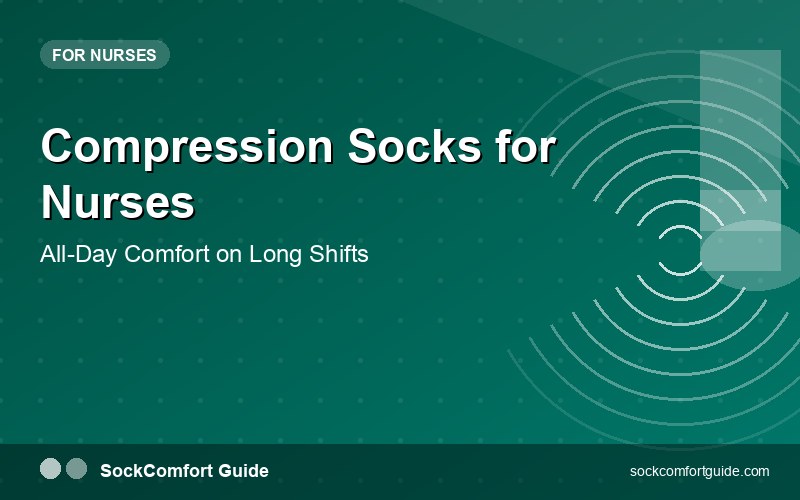 FOR NURSES

Compression Socks for Nurses

All-Day Comfort on Long Shifts

SockComfort Guide

sockcomfortguide.com